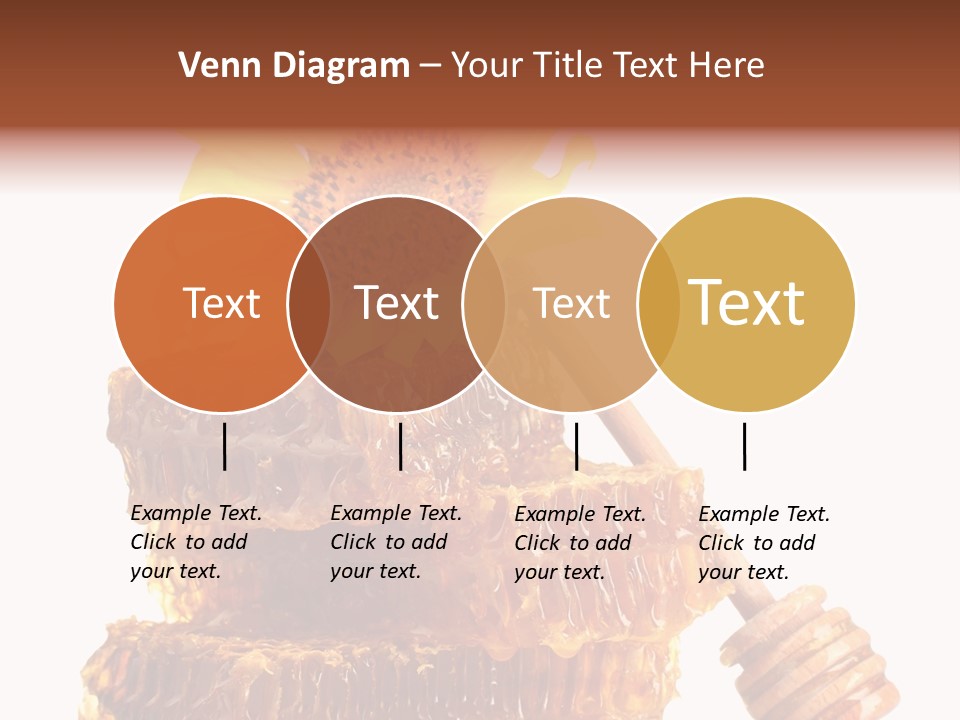 Venn Diagram – Your Title Text Here

Text

Text

Text

Text

Example Text. Click to add your text.

Example Text. Click to add your text.

Example Text. Click to add your text.

Example Text. Click to add your text.